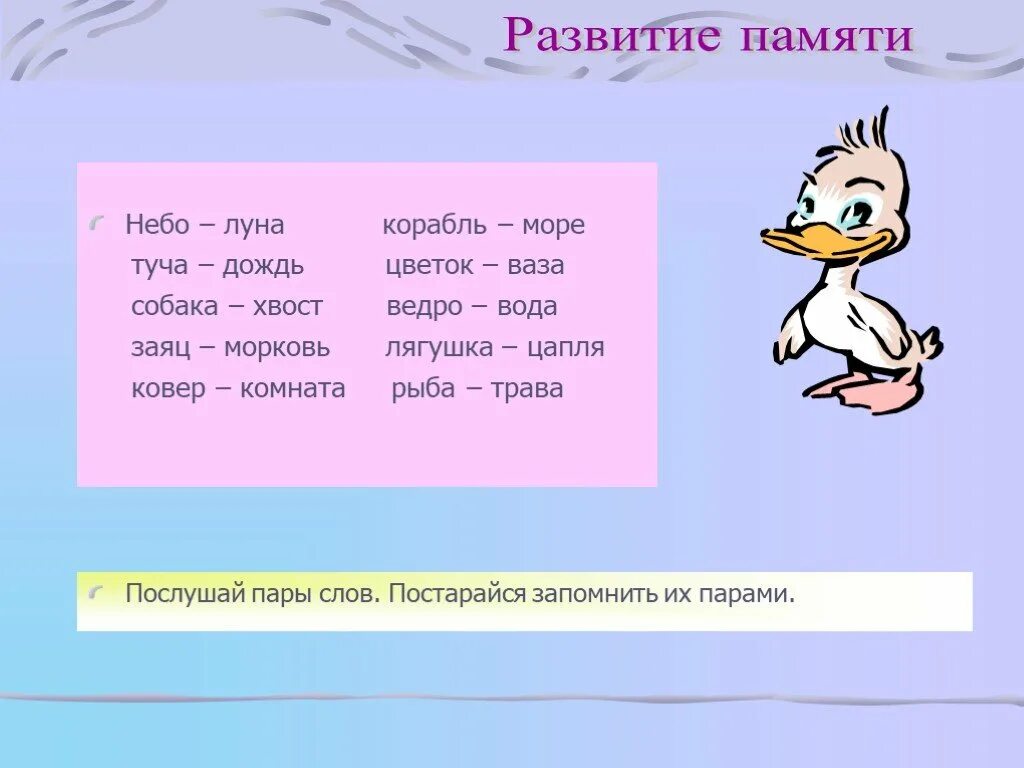 Развитие памяти

Небо – луна
туча – дождь
собака – хвост
заяц – морковь
ковер – комната

корабль – море
цветок – ваза
ведро – вода
лягушка – цапля
рыба – трава

Послушай пары слов. Постарайся запомнить их парами.